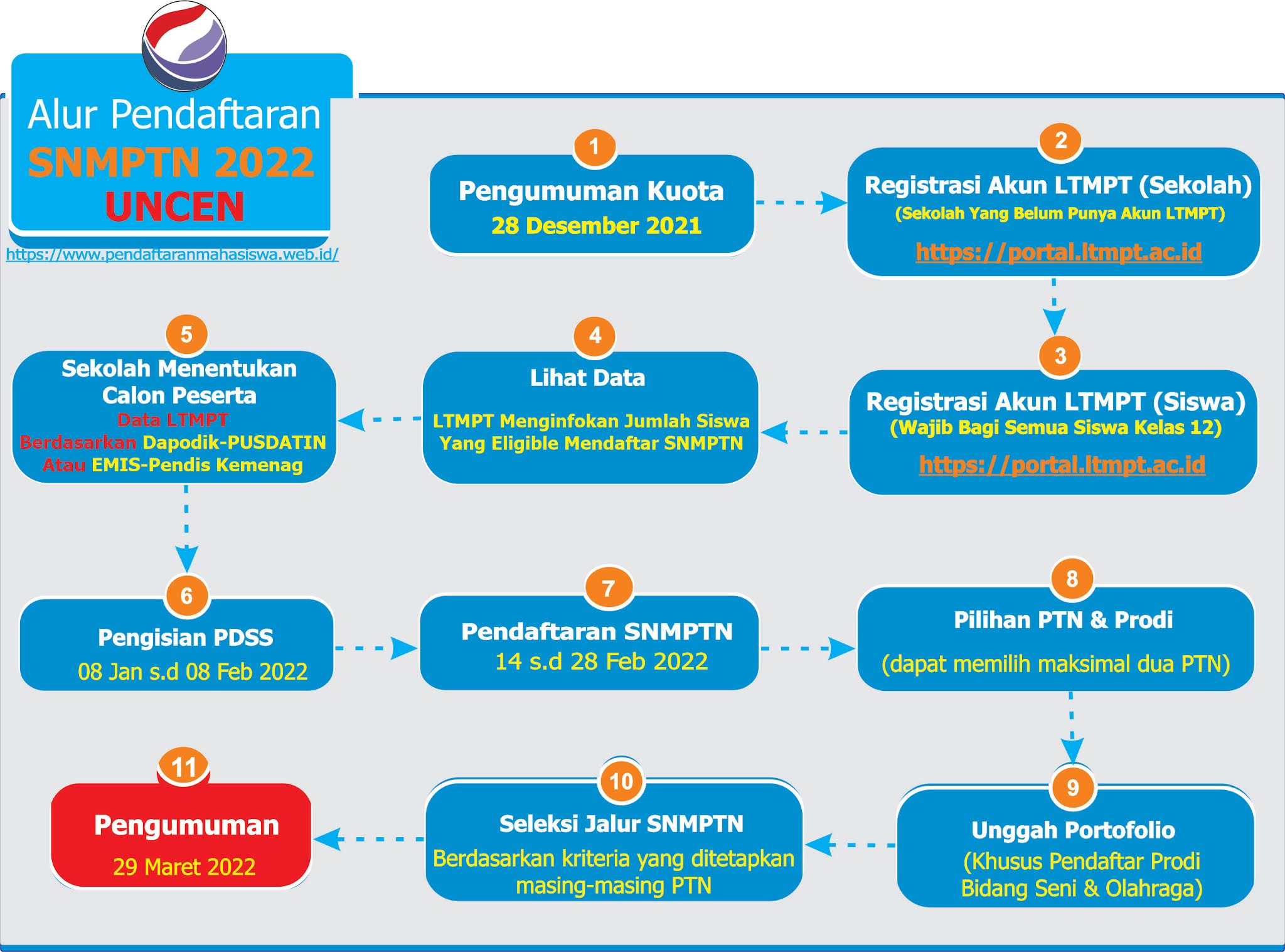 Alur Pendaftaran
SNMPTN 2022
UNCEN

https://www.pendaftaranmahasiswa.web.id/

1
Pengumuman Kuota
28 Desember 2021

2
Registrasi Akun LTMPT (Sekolah)
(Sekolah Yang Belum Punya Akun LTMPT)
https://portal.ltmpt.ac.id

3
Registrasi Akun LTMPT (Siswa)
(Wajib Bagi Semua Siswa Kelas 12)
https://portal.ltmpt.ac.id

4
Lihat Data
LTMPT Menginfokan Jumlah Siswa Yang Eligible Mendaftar SNMPTN

5
Sekolah Menentukan Calon Peserta
Data LTMPT
Berdasarkan Dapodik-PUSDATIN
Atau EMIS-Pendis Kemenag

6
Pengisian PDSS
08 Jan s.d 08 Feb 2022

7
Pendaftaran SNMPTN
14 s.d 28 Feb 2022

8
Pilihan PTN & Prodi
(dapat memilih maksimal dua PTN)

9
Unggah Portofolio
(Khusus Pendaftar Prodi Bidang Seni & Olahraga)

10
Seleksi Jalur SNMPTN
Berdasarkan kriteria yang ditetapkan masing-masing PTN

11
Pengumuman
29 Maret 2022